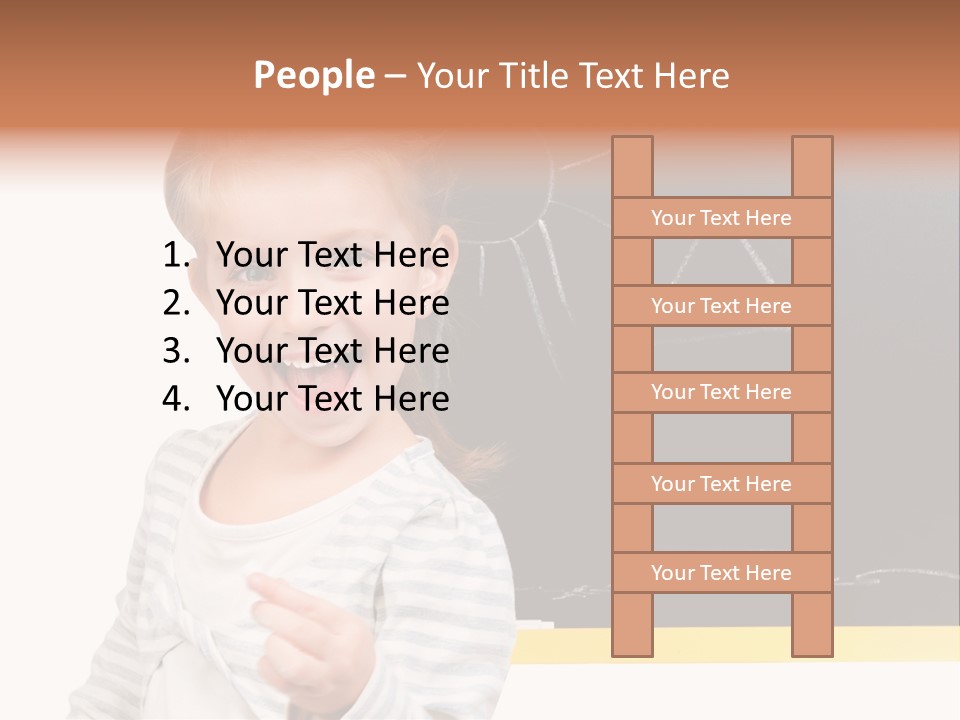 People – Your Title Text Here

1. Your Text Here
2. Your Text Here
3. Your Text Here
4. Your Text Here

Your Text Here

Your Text Here

Your Text Here

Your Text Here

Your Text Here